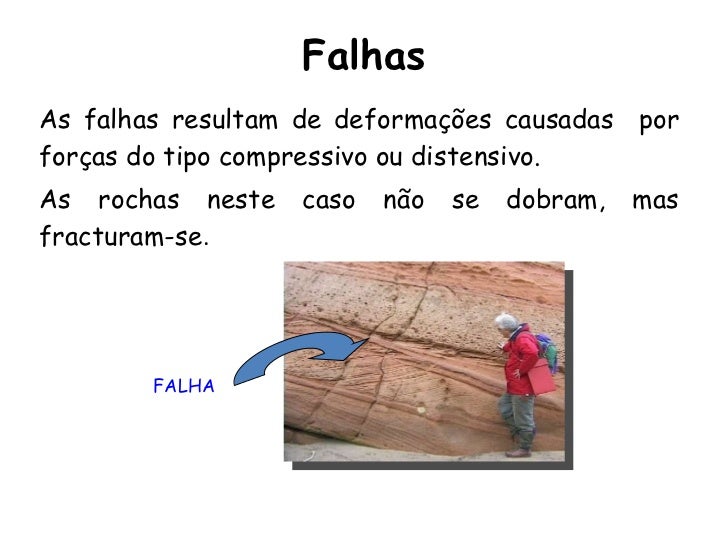 Falhas

As falhas resultam de deformações causadas por forças do tipo compressivo ou distensivo.

As rochas neste caso não se dobram, mas fracturam-se.

FALHA